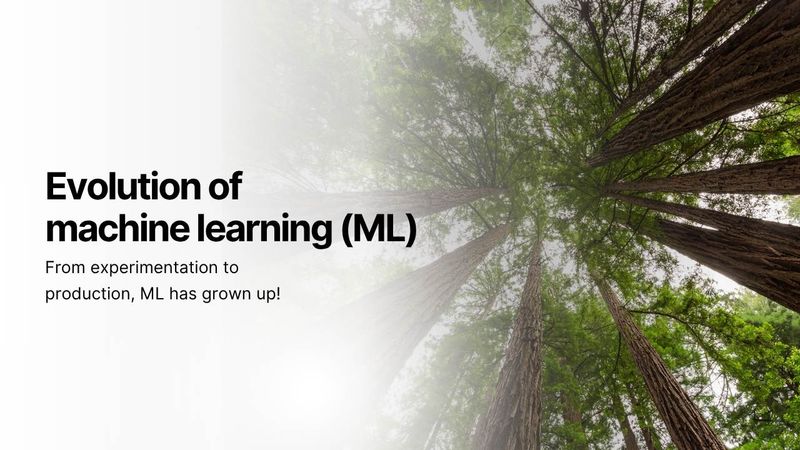 Evolution of machine learning (ML)

From experimentation to production, ML has grown up!